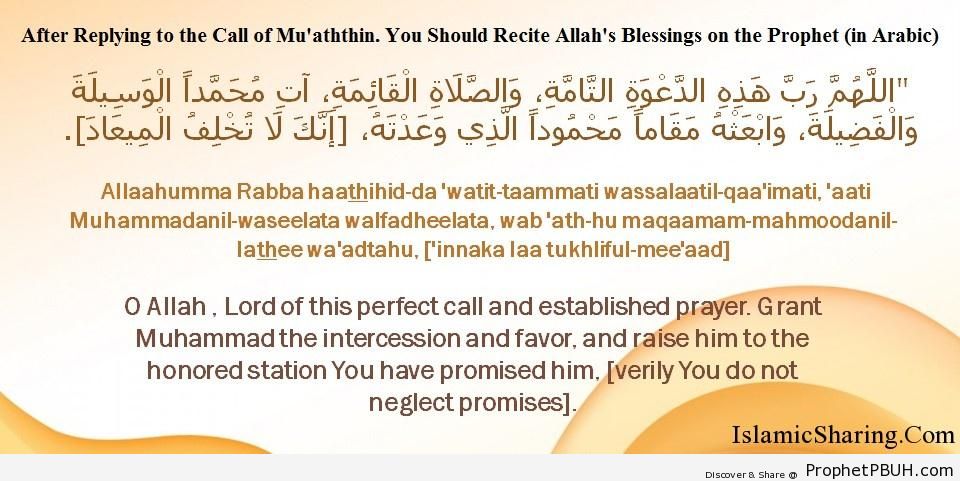 After Replying to the Call of Mu'aththin. You Should Recite Allah's Blessings on the Prophet (in Arabic)

"اللَّهُمَّ رَبَّ هَذِهِ الدَّعْوَةِ التَّامَّةِ، وَالصَّلَاةِ الْقَائِمَةِ، آتِ مُحَمَّداً الْوَسِيلَةَ وَالْفَضِيلَةَ، وَابْعَثْهُ مَقَاماً مَحْمُوداً الَّذِي وَعَدْتَهُ، [إِنَّكَ لَا تُخْلِفُ الْمِيعَادَ].

Allaahumma Rabba haathihid-da 'watit-taammati wassalaatil-qaa'imati, 'aati Muhammadanil-waseelata walfadheelata, wab 'ath-hu maqaamam-mahmoodanil-lathee wa'adtahu, ['innaka laa tukhliful-mee'aad]

O Allah , Lord of this perfect call and established prayer. Grant Muhammad the intercession and favor, and raise him to the honored station You have promised him, [verily You do not neglect promises].

IslamicSharing.Com

Discover & Share @ ProphetPBUH.com